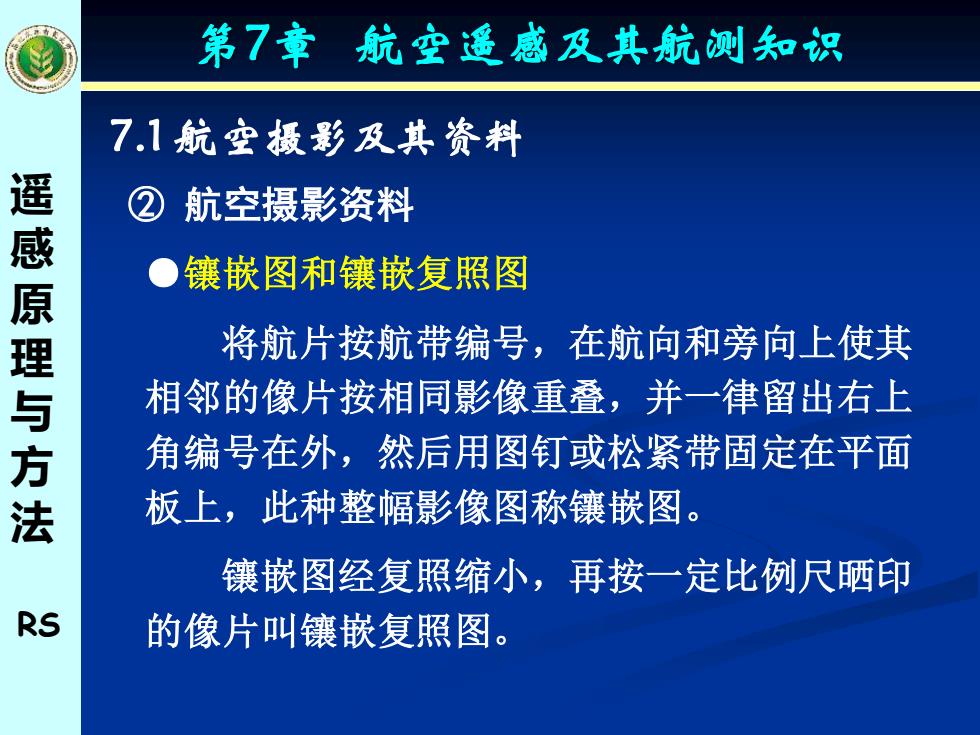 第7章　航空遥感及其航测知识

遥感原理与方法

RS

7.1航空摄影及其资料

② 航空摄影资料

●镶嵌图和镶嵌复照图

将航片按航带编号，在航向和旁向上使其相邻的像片按相同影像重叠，并一律留出右上角编号在外，然后用图钉或松紧带固定在平面板上，此种整幅影像图称镶嵌图。

镶嵌图经复照缩小，再按一定比例尺晒印的像片叫镶嵌复照图。